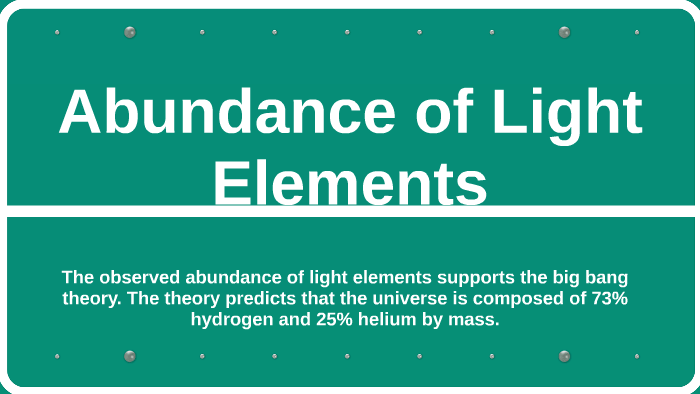 Abundance of Light Elements

The observed abundance of light elements supports the big bang theory. The theory predicts that the universe is composed of 73% hydrogen and 25% helium by mass.